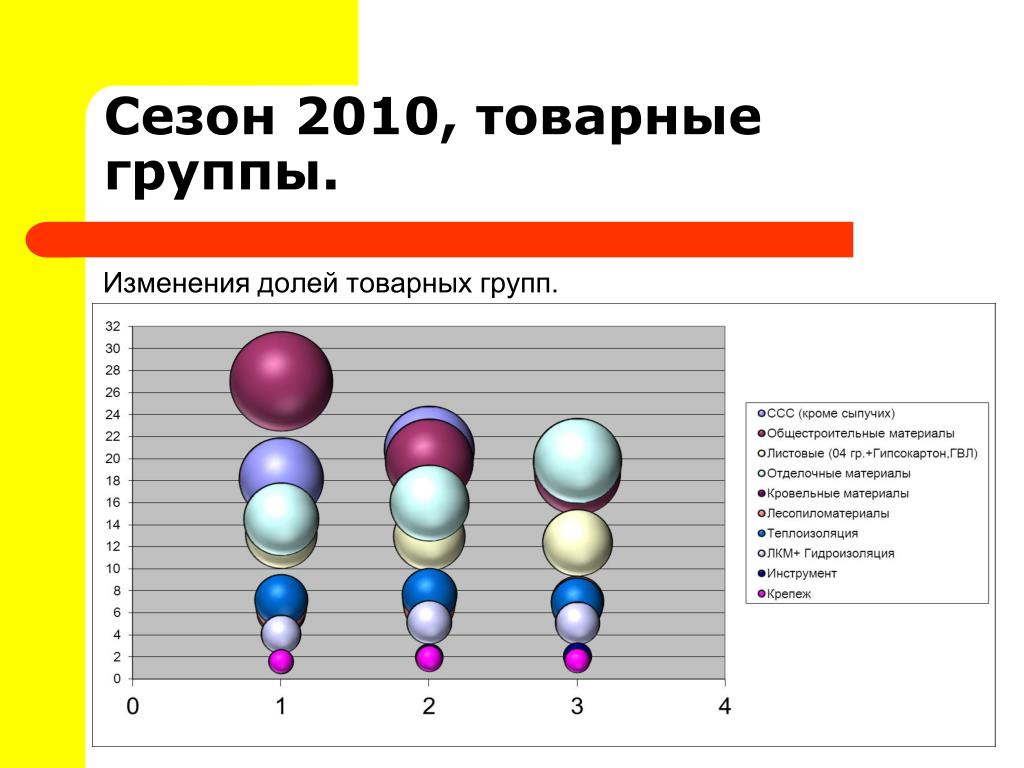 Сезон 2010, товарные группы.

Изменения долей товарных групп.

32
30
28
26
24
22
20
18
16
14
12
10
8
6
4
2
0

0
1
2
3
4

ССС (кроме сыпучих)
Общестроительные материалы
Листовые (04 гр.+Гипсокартон,ГВЛ)
Отделочные материалы
Кровельные материалы
Лесопиломатериалы
Теплоизоляция
ЛКМ+ Гидроизоляция
Инструмент
Крепеж